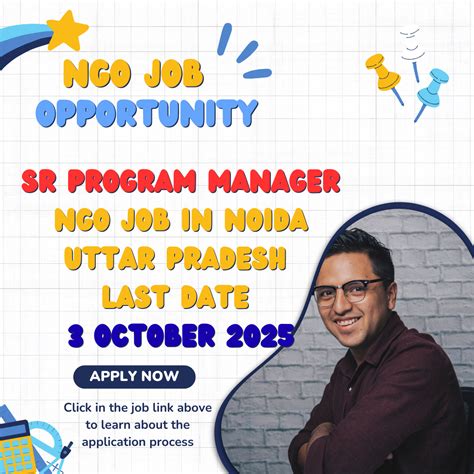 NGO JOB OPPORTUNITY

SR PROGRAM MANAGER NGO JOB IN NOIDA UTTAR PRADESH LAST DATE 3 OCTOBER 2025

APPLY NOW

Click in the job link above to learn about the application process